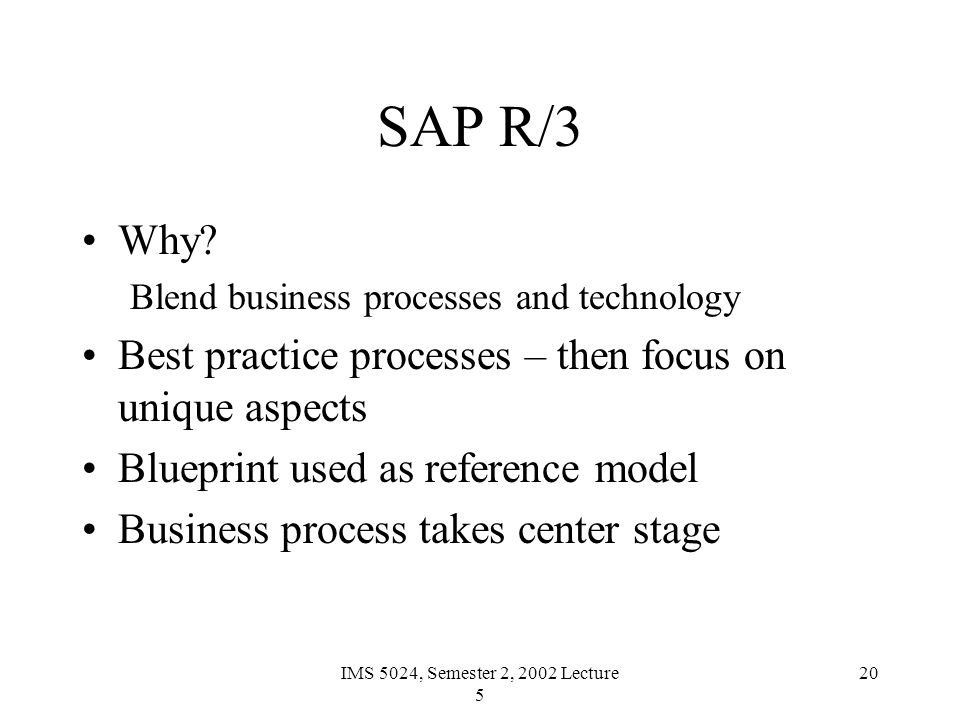 SAP R/3

• Why?
Blend business processes and technology

• Best practice processes – then focus on unique aspects

• Blueprint used as reference model

• Business process takes center stage

IMS 5024, Semester 2, 2002 Lecture 5

20